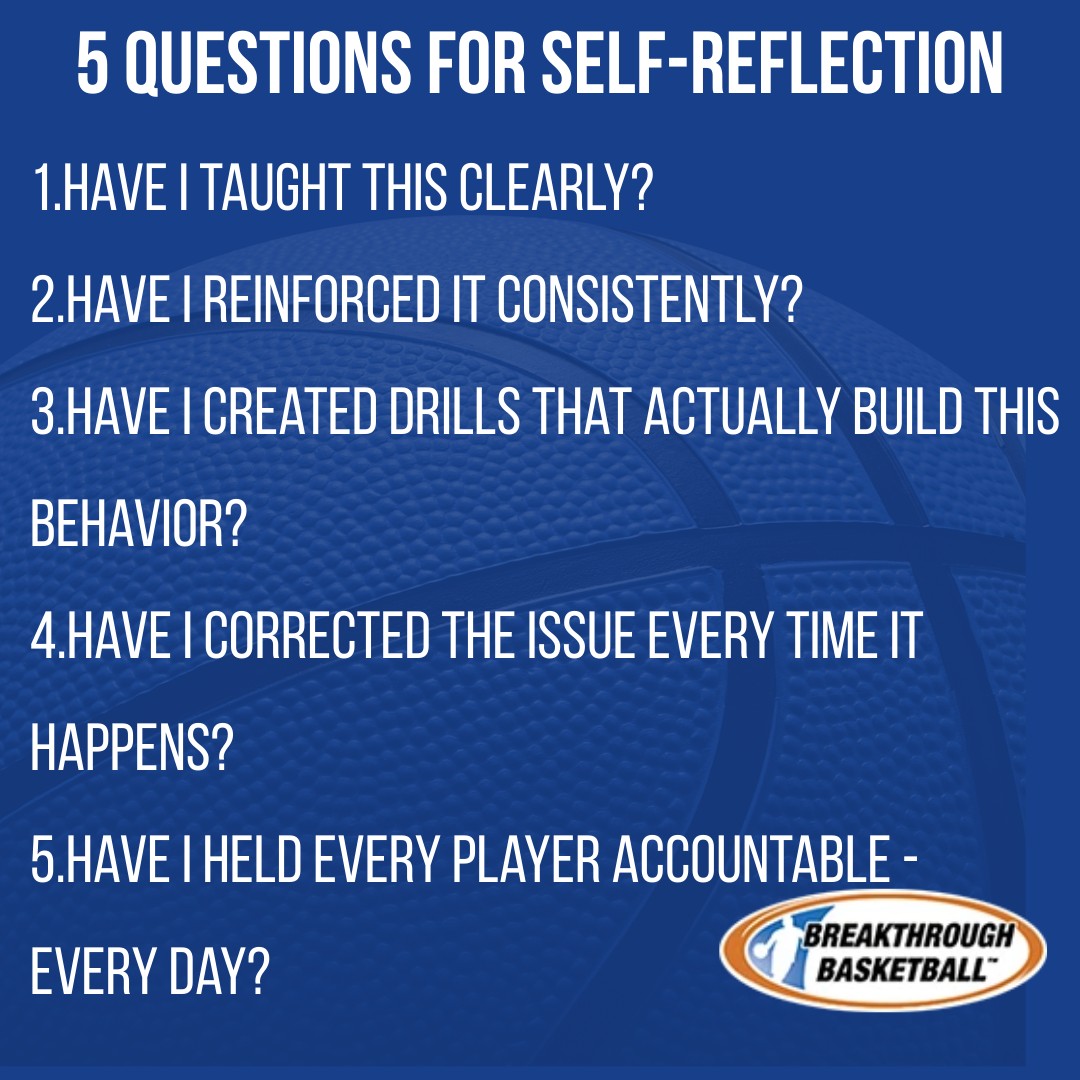 5 QUESTIONS FOR SELF-REFLECTION

1.HAVE I TAUGHT THIS CLEARLY?

2.HAVE I REINFORCED IT CONSISTENTLY?

3.HAVE I CREATED DRILLS THAT ACTUALLY BUILD THIS BEHAVIOR?

4.HAVE I CORRECTED THE ISSUE EVERY TIME IT HAPPENS?

5.HAVE I HELD EVERY PLAYER ACCOUNTABLE - EVERY DAY?

BREAKTHROUGH BASKETBALL™